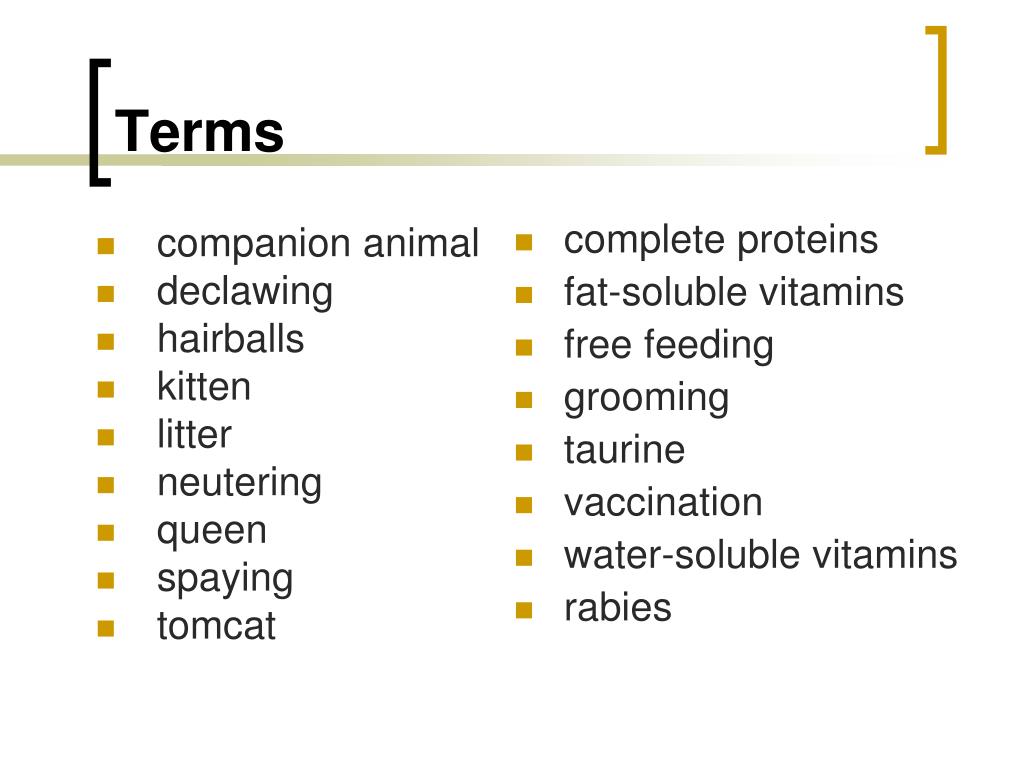 Terms

- companion animal
- declawing
- hairballs
- kitten
- litter
- neutering
- queen
- spaying
- tomcat

- complete proteins
- fat-soluble vitamins
- free feeding
- grooming
- taurine
- vaccination
- water-soluble vitamins
- rabies